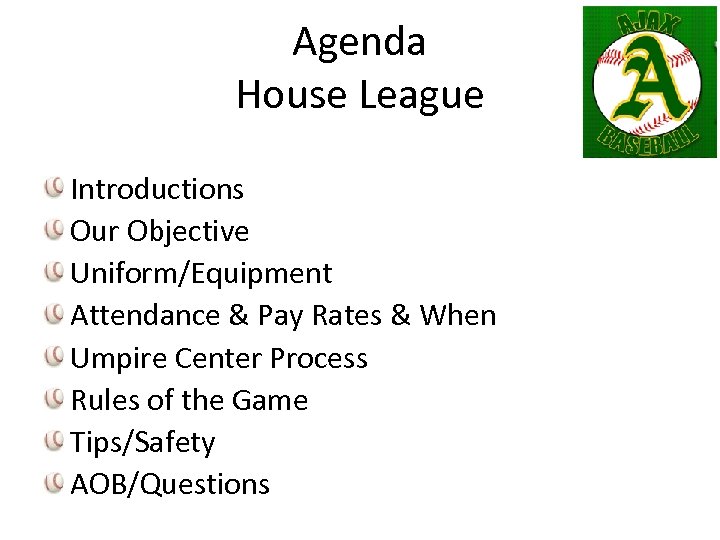 Agenda
House League

AJAX
A
BASEBALL

Introductions
Our Objective
Uniform/Equipment
Attendance & Pay Rates & When
Umpire Center Process
Rules of the Game
Tips/Safety
AOB/Questions